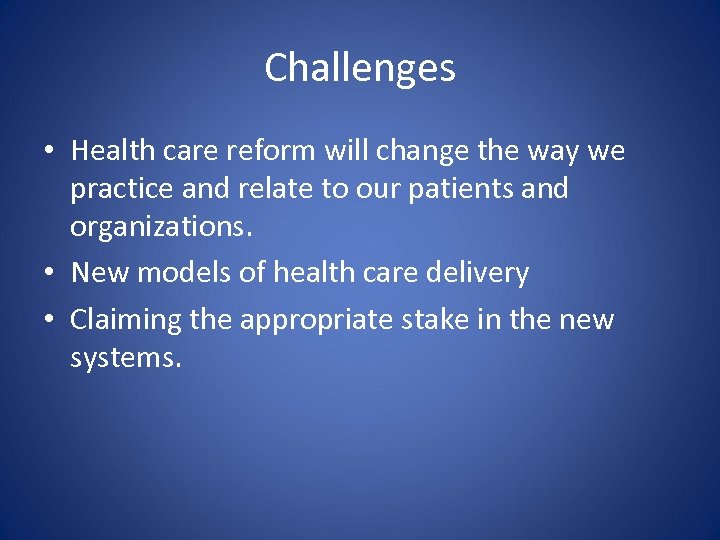 Challenges

• Health care reform will change the way we practice and relate to our patients and organizations.
• New models of health care delivery
• Claiming the appropriate stake in the new systems.